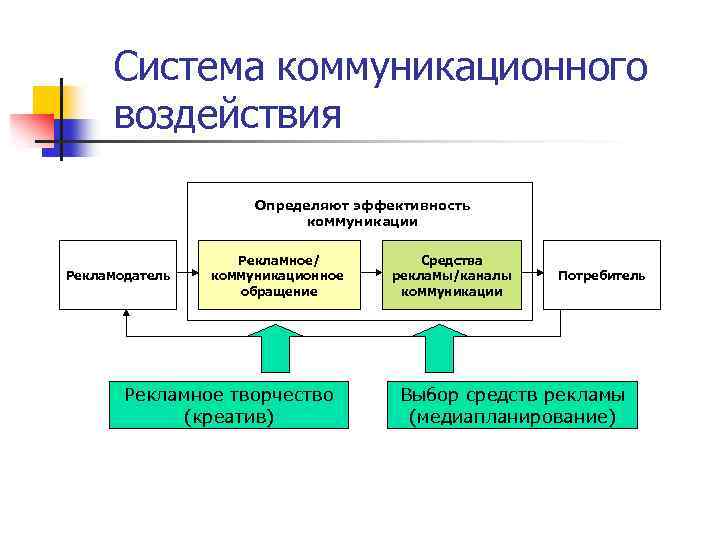 Система коммуникационного воздействия

Определяют эффективность коммуникации

Рекламодатель

Рекламное/ коммуникационное обращение

Средства рекламы/каналы коммуникации

Потребитель

Рекламное творчество (креатив)

Выбор средств рекламы (медиапланирование)